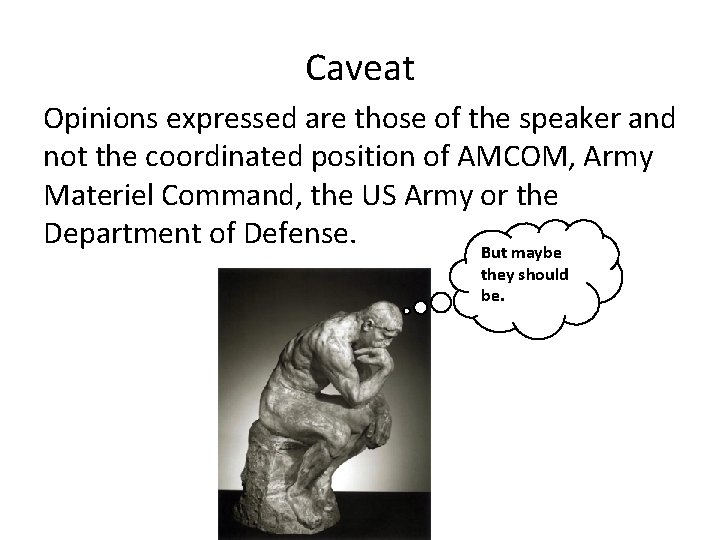 Caveat

Opinions expressed are those of the speaker and not the coordinated position of AMCOM, Army Materiel Command, the US Army or the Department of Defense.

But maybe they should be.